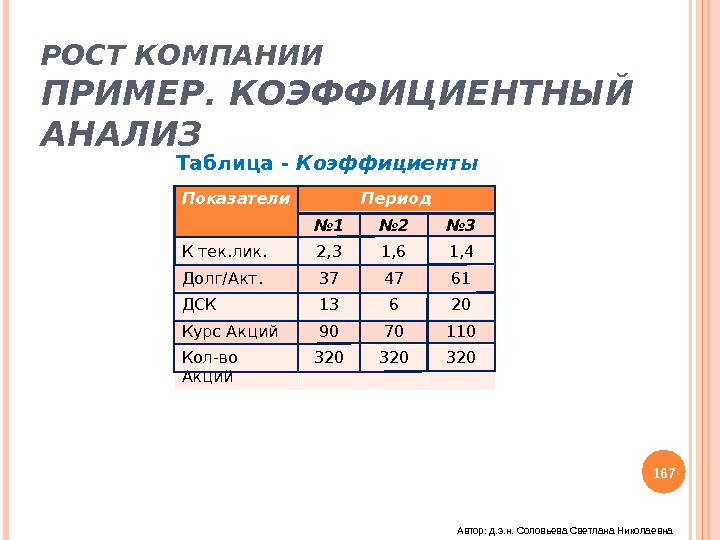 РОСТ КОМПАНИИ
ПРИМЕР. КОЭФФИЦИЕНТНЫЙ АНАЛИЗ

Таблица - Коэффициенты

| Показатели | Период | | |
|---|---|---|---|
| | №1 | №2 | №3 |
| К тек.лик. | 2,3 | 1,6 | 1,4 |
| Долг/Акт. | 37 | 47 | 61 |
| ДСК | 13 | 6 | 20 |
| Курс Акций | 90 | 70 | 110 |
| Кол-во Акций | 320 | 320 | 320 |

167

Автор: д.э.н. Соловьева Светлана Николаевна